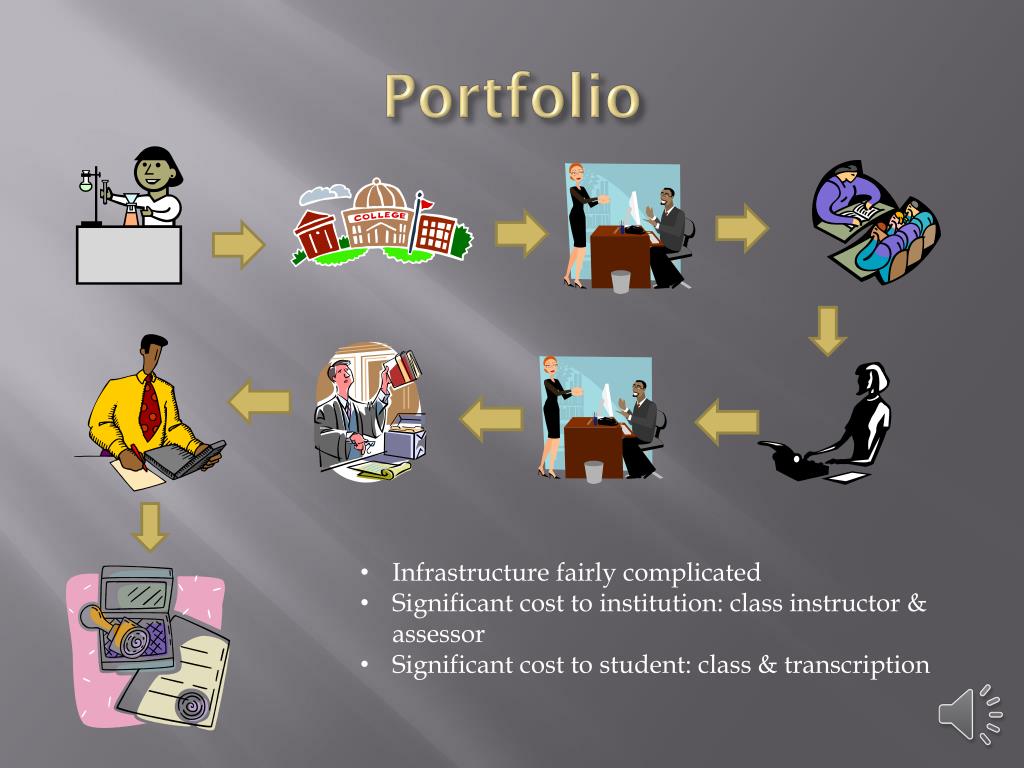 Portfolio

COLLEGE

• Infrastructure fairly complicated
• Significant cost to institution: class instructor & assessor
• Significant cost to student: class & transcription